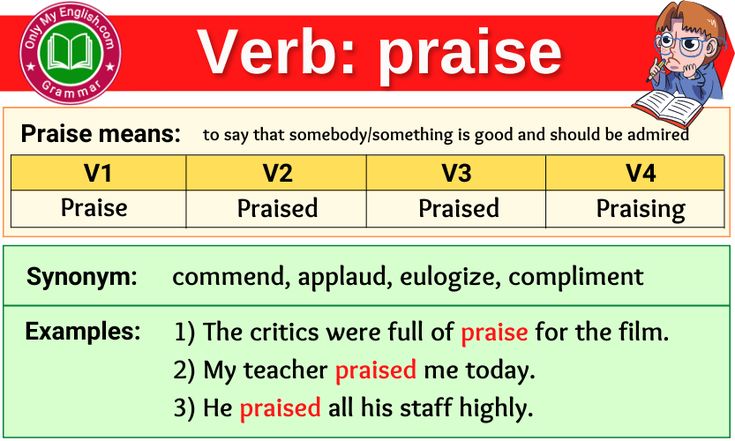 Only My English.com
Grammar

Verb: praise

Praise means: to say that somebody/something is good and should be admired

| V1 | V2 | V3 | V4 |
|---|---|---|---|
| Praise | Praised | Praised | Praising |

Synonym: commend, applaud, eulogize, compliment

Examples: 1) The critics were full of praise for the film.
2) My teacher praised me today.
3) He praised all his staff highly.